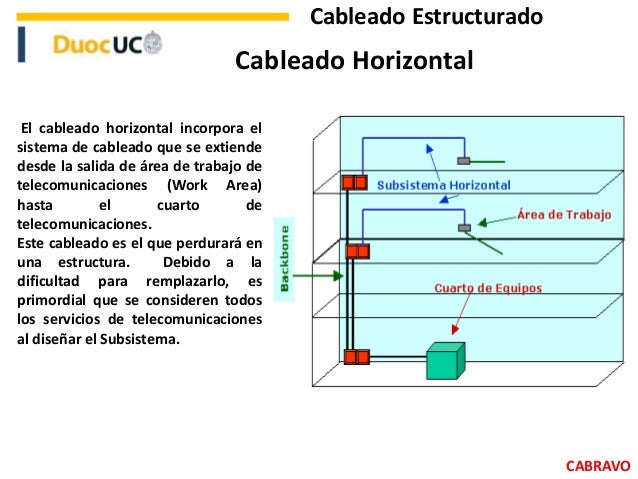 Cableado Estructurado

DuocUC

Cableado Horizontal

El cableado horizontal incorpora el sistema de cableado que se extiende desde la salida de área de trabajo de telecomunicaciones (Work Area) hasta el cuarto de telecomunicaciones.
Este cableado es el que perdurará en una estructura. Debido a la dificultad para remplazarlo, es primordial que se consideren todos los servicios de telecomunicaciones al diseñar el Subsistema.

Subsistema Horizontal

Área de Trabajo

Backbone

Cuarto de Equipos

CABRAVO